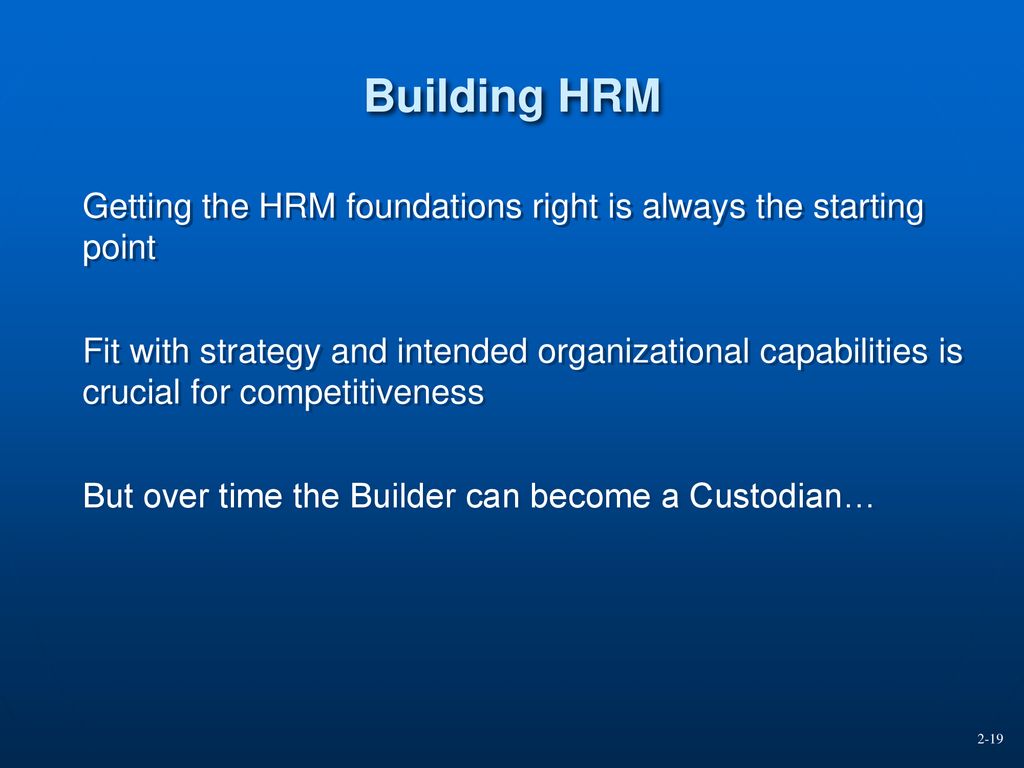 Building HRM

Getting the HRM foundations right is always the starting point

Fit with strategy and intended organizational capabilities is crucial for competitiveness

But over time the Builder can become a Custodian…

2-19